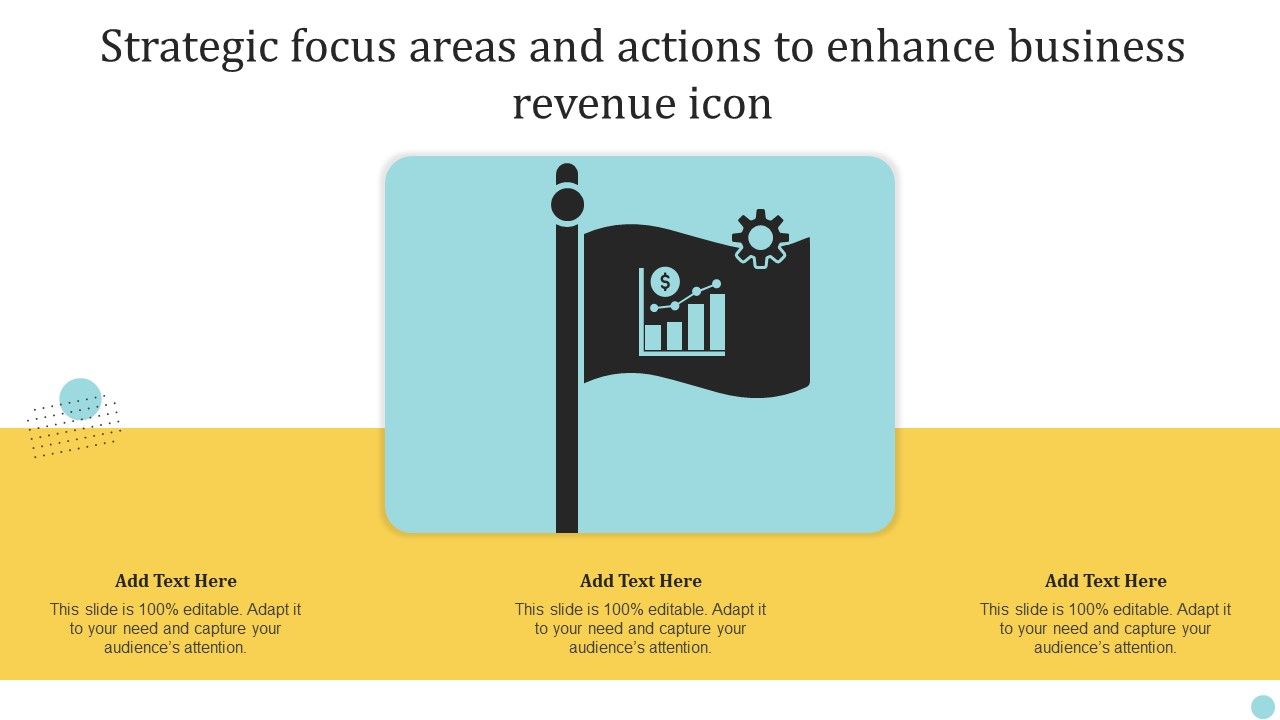 Strategic focus areas and actions to enhance business revenue icon

$

Add Text Here
This slide is 100% editable. Adapt it to your need and capture your audience's attention.

Add Text Here
This slide is 100% editable. Adapt it to your need and capture your audience's attention.

Add Text Here
This slide is 100% editable. Adapt it to your need and capture your audience's attention.